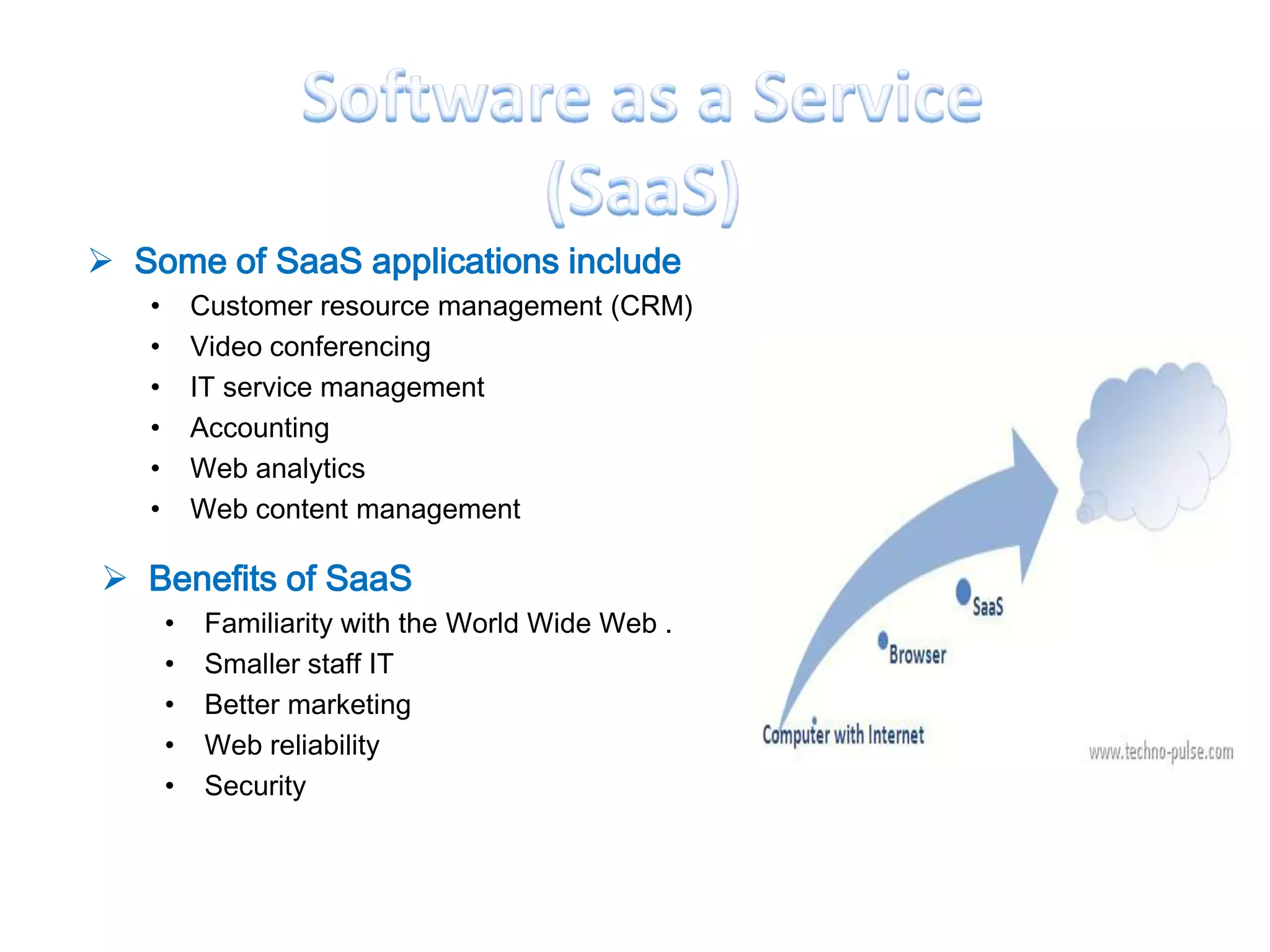 Software as a Service (SaaS)

➢ Some of SaaS applications include

• Customer resource management (CRM)
• Video conferencing
• IT service management
• Accounting
• Web analytics
• Web content management

➢ Benefits of SaaS

• Familiarity with the World Wide Web .
• Smaller staff IT
• Better marketing
• Web reliability
• Security

SaaS
Browser
Computer with Internet
www.techno-pulse.com